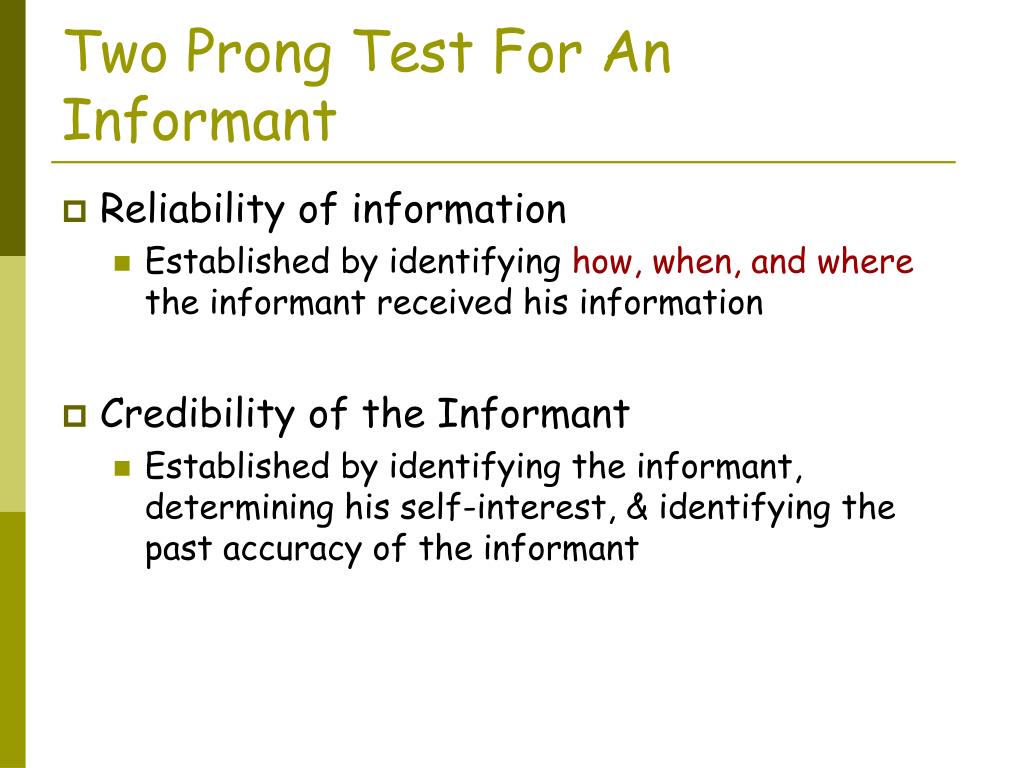 Two Prong Test For An Informant

Reliability of information
Established by identifying how, when, and where the informant received his information

Credibility of the Informant
Established by identifying the informant, determining his self-interest, & identifying the past accuracy of the informant